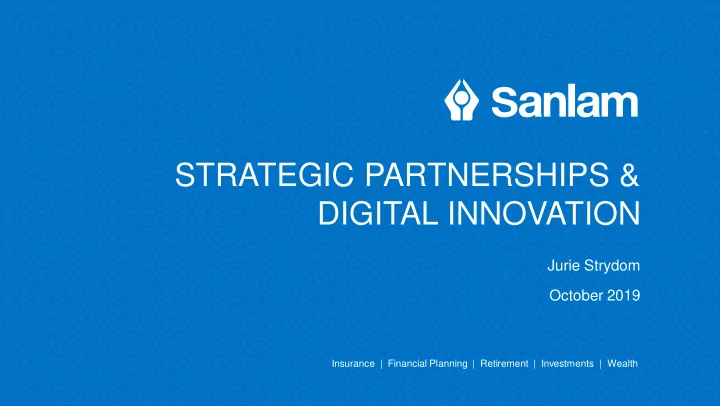 Sanlam

STRATEGIC PARTNERSHIPS & DIGITAL INNOVATION

Jurie Strydom

October 2019

Insurance | Financial Planning | Retirement | Investments | Wealth